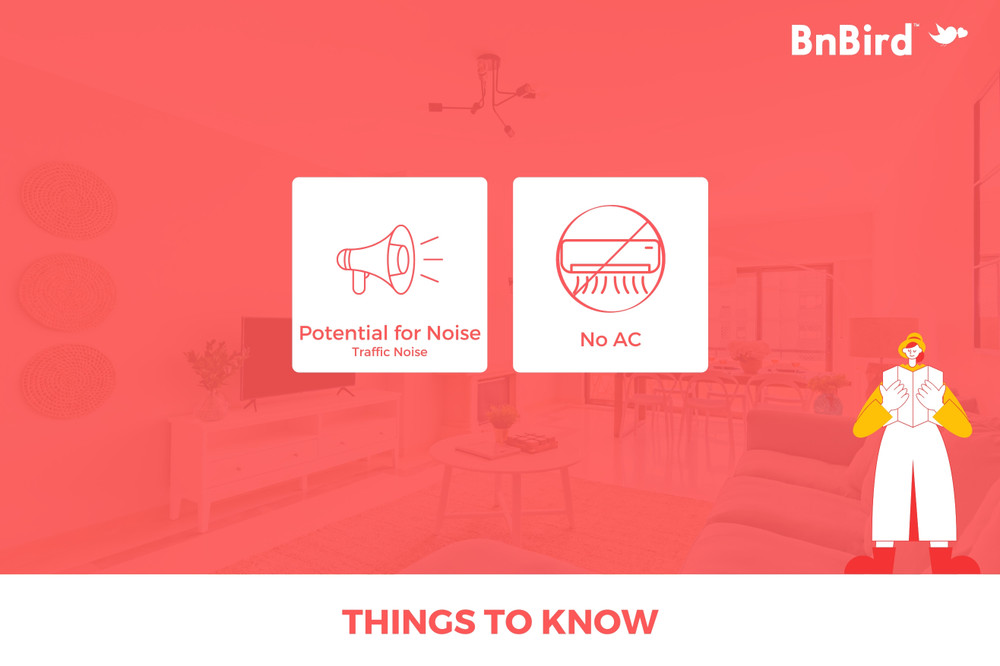 BnBird™

Potential for Noise
Traffic Noise

No AC

THINGS TO KNOW